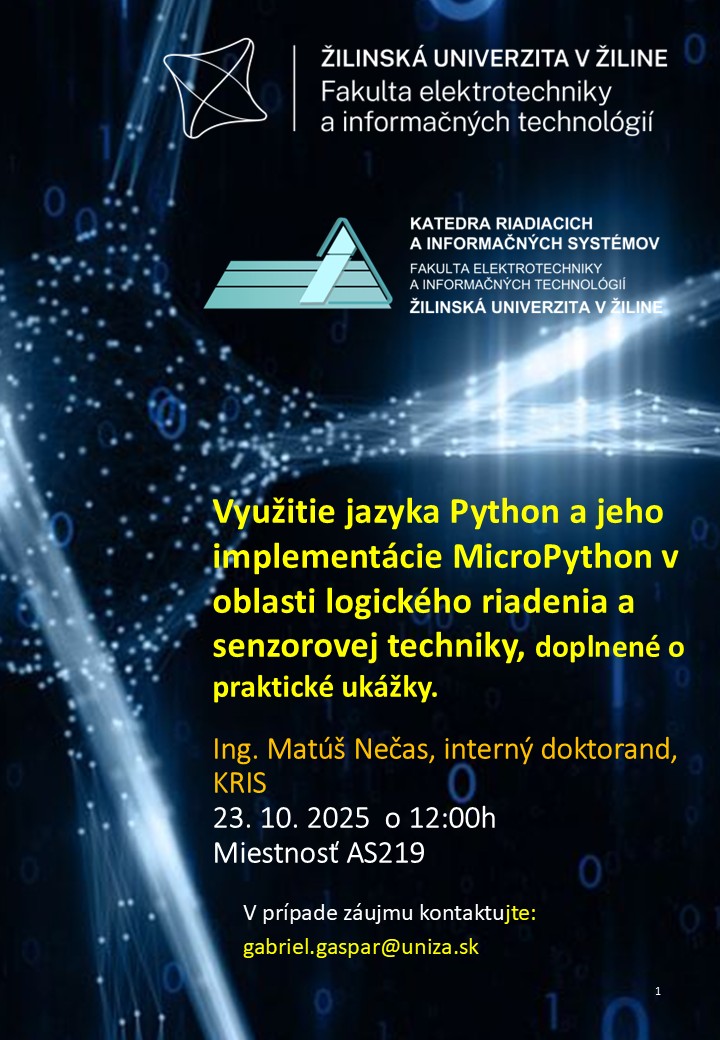 ŽILINSKÁ UNIVERZITA V ŽILINE
Fakulta elektrotechniky a informačných technológií

KATEDRA RIADIACICH A INFORMAČNÝCH SYSTÉMOV
FAKULTA ELEKTROTECHNIKY A INFORMAČNÝCH TECHNOLÓGIÍ
ŽILINSKÁ UNIVERZITA V ŽILINE

Využitie jazyka Python a jeho implementácie MicroPython v oblasti logického riadenia a senzorovej techniky, doplnené o praktické ukážky.

Ing. Matúš Nečas, interný doktorand, KRIS
23. 10. 2025 o 12:00h
Miestnosť AS219

V prípade záujmu kontaktujte:
gabriel.gaspar@uniza.sk

1